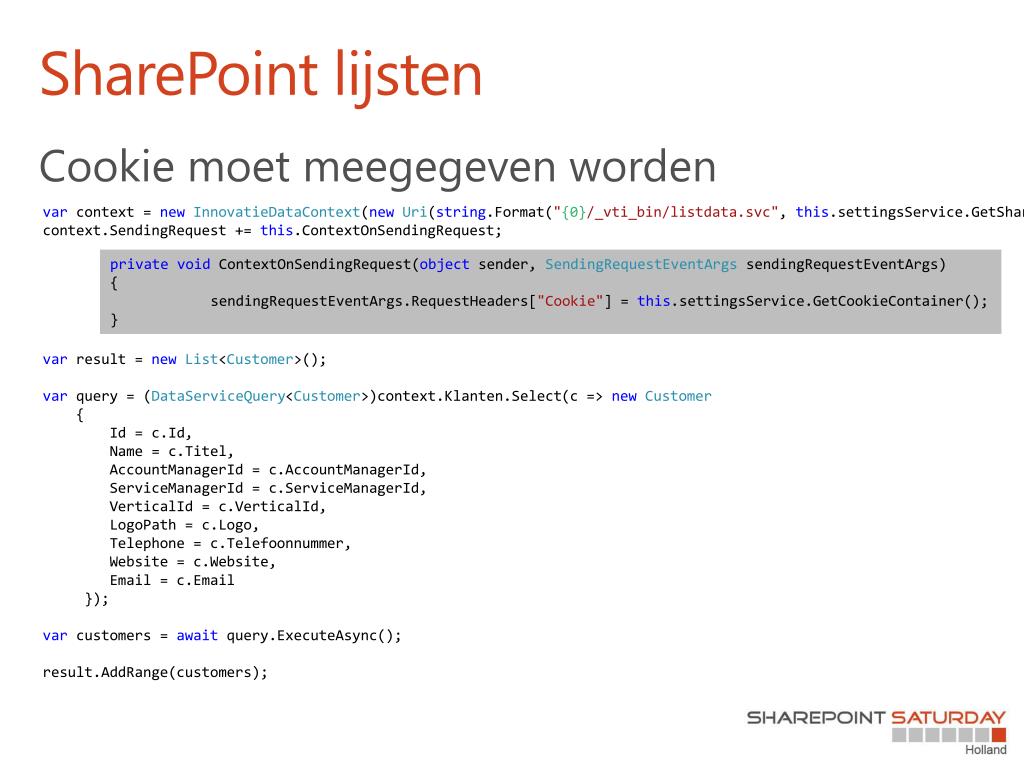 SharePoint lijsten

Cookie moet meegegeven worden

var context = new InnovatieDataContext(new Uri(string.Format("{0}/_vti_bin/listdata.svc", this.settingsService.GetShar
context.SendingRequest += this.ContextOnSendingRequest;

private void ContextOnSendingRequest(object sender, SendingRequestEventArgs sendingRequestEventArgs)
{
sendingRequestEventArgs.RequestHeaders["Cookie"] = this.settingsService.GetCookieContainer();
}

var result = new List<Customer>();

var query = (DataServiceQuery<Customer>)context.Klanten.Select(c => new Customer
{
Id = c.Id,
Name = c.Titel,
AccountManagerId = c.AccountManagerId,
ServiceManagerId = c.ServiceManagerId,
VerticalId = c.VerticalId,
LogoPath = c.Logo,
Telephone = c.Telefoonnummer,
Website = c.Website,
Email = c.Email
});

var customers = await query.ExecuteAsync();

result.AddRange(customers);

SHAREPOINT SATURDAY
Holland